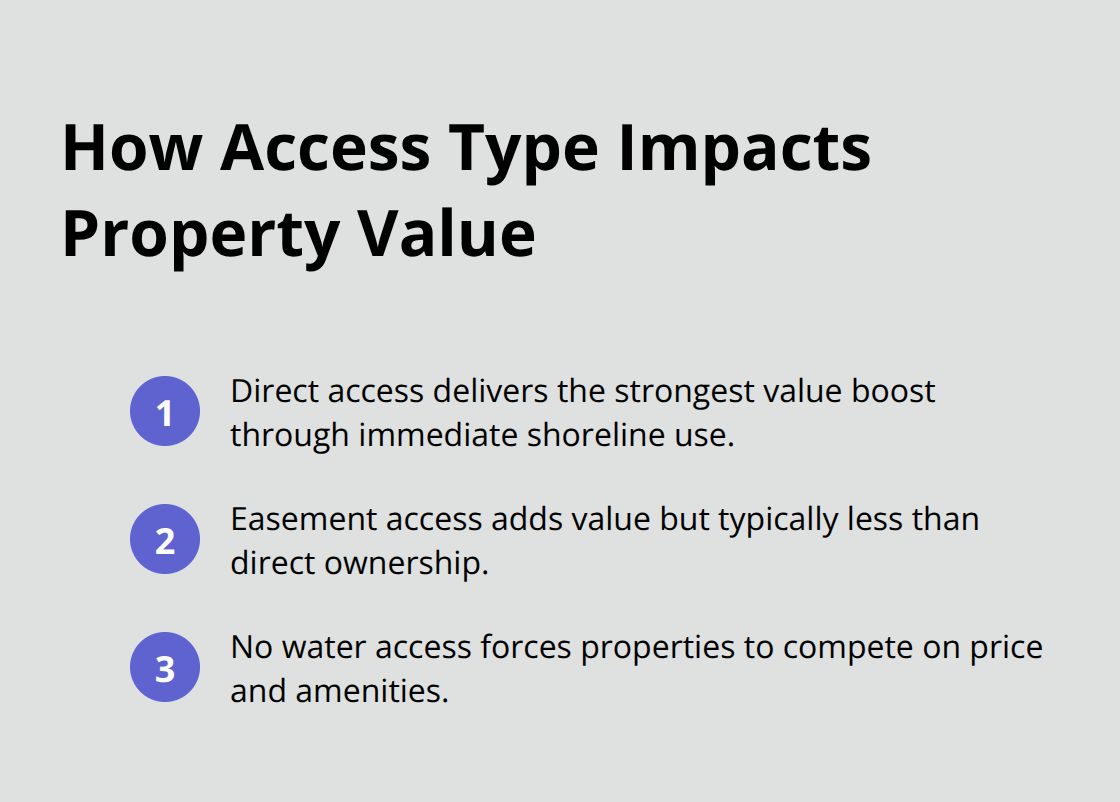 How Access Type Impacts Property Value

1
Direct access delivers the strongest value boost through immediate shoreline use.

2
Easement access adds value but typically less than direct ownership.

3
No water access forces properties to compete on price and amenities.